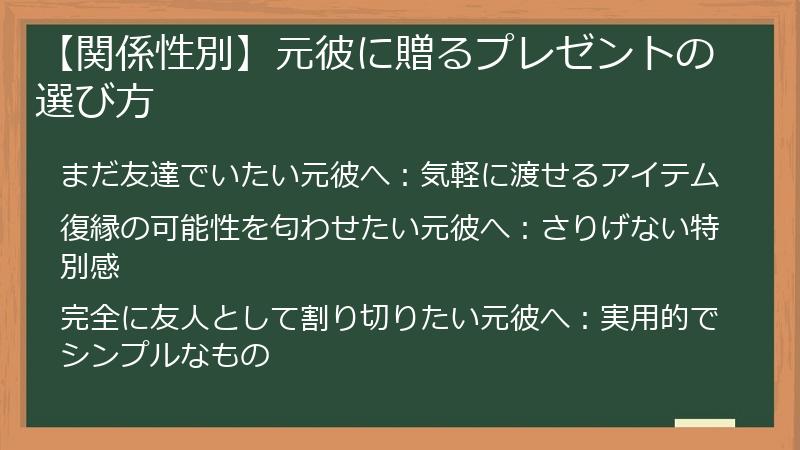 【関係性別】元彼に贈るプレゼントの選び方

まだ友達でいたい元彼へ：気軽に渡せるアイテム

復縁の可能性を匂わせたい元彼へ：さりげない特別感

完全に友人として割り切りたい元彼へ：実用的でシンプルなもの